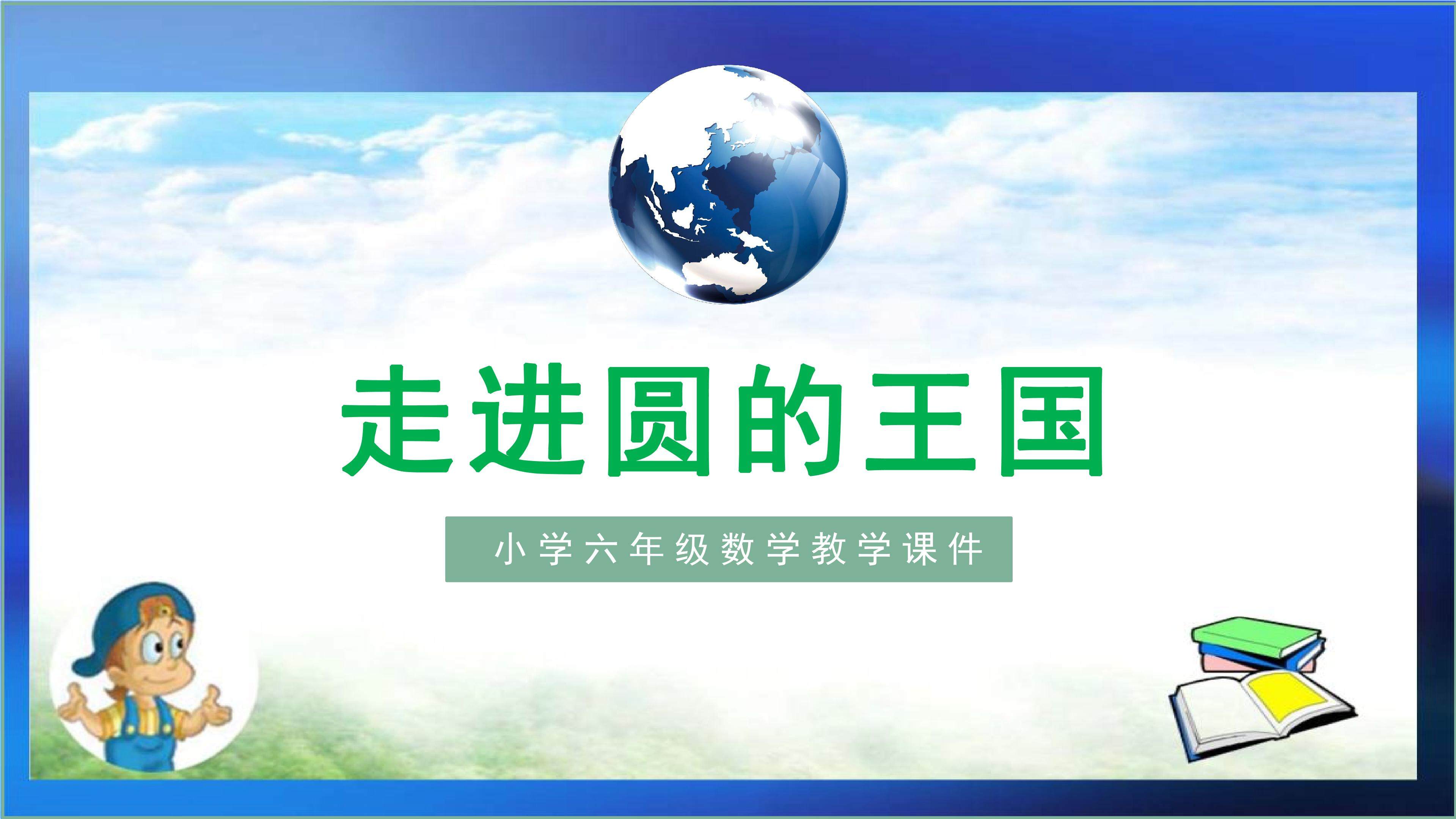 走进圆的王国

小学六年级数学教学课件